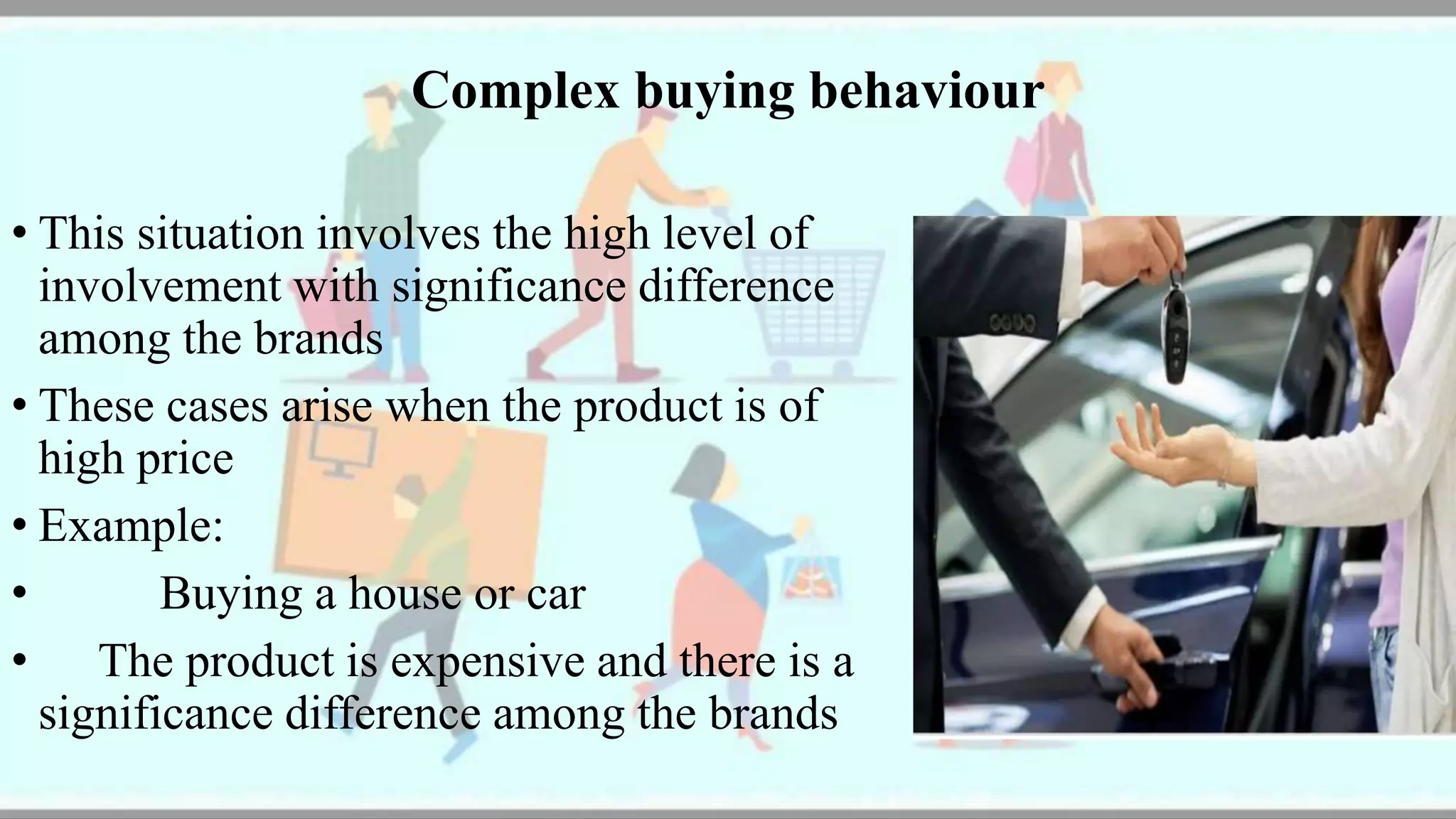 Complex buying behaviour

• This situation involves the high level of involvement with significance difference among the brands

• These cases arise when the product is of high price

• Example:

• Buying a house or car

• The product is expensive and there is a significance difference among the brands